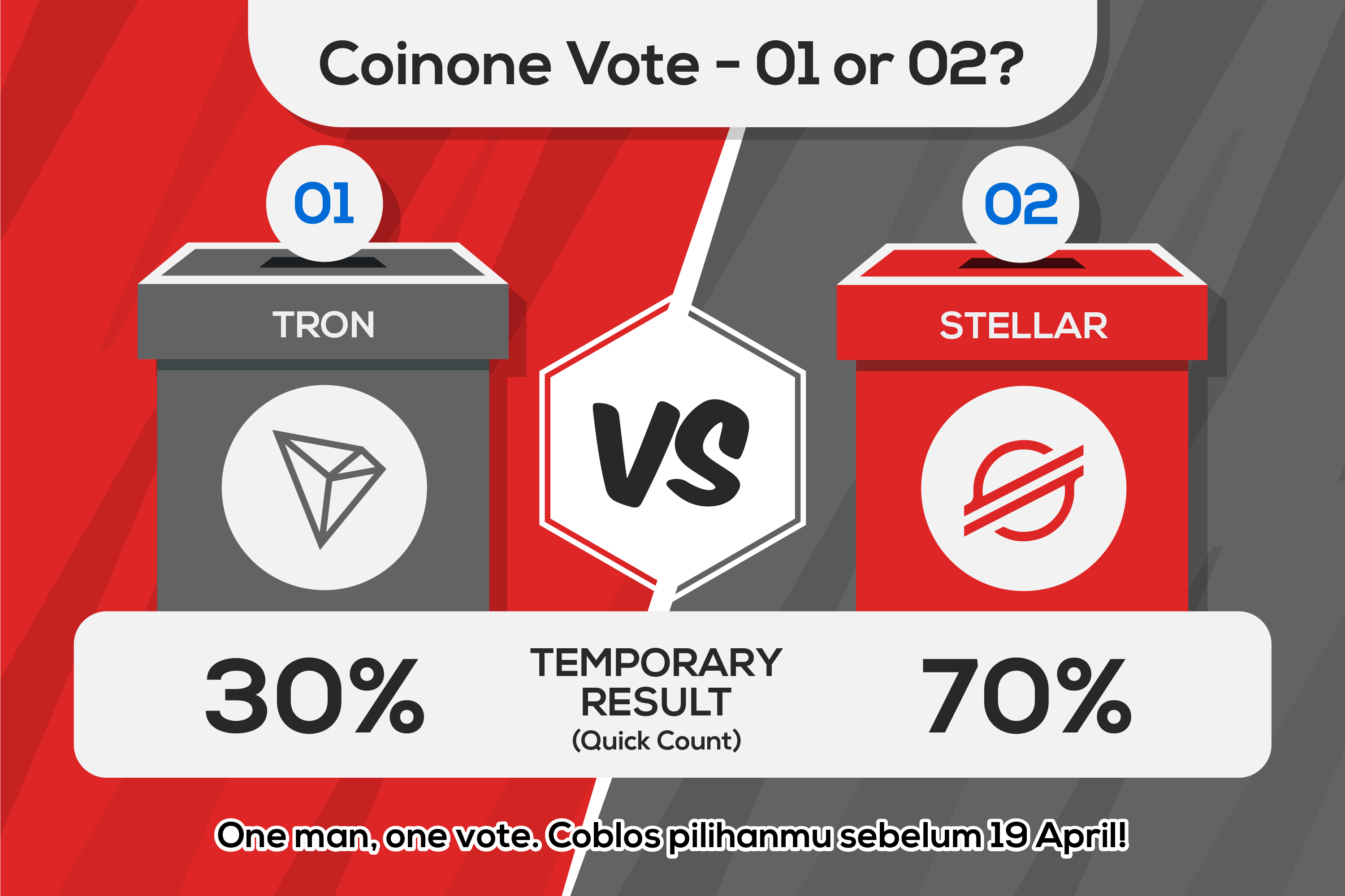 Coinone Vote - 01 or 02?

01

TRON

VS

02

STELLAR

30%

TEMPORARY RESULT
(Quick Count)

70%

One man, one vote. Coblos pilihanmu sebelum 19 April!